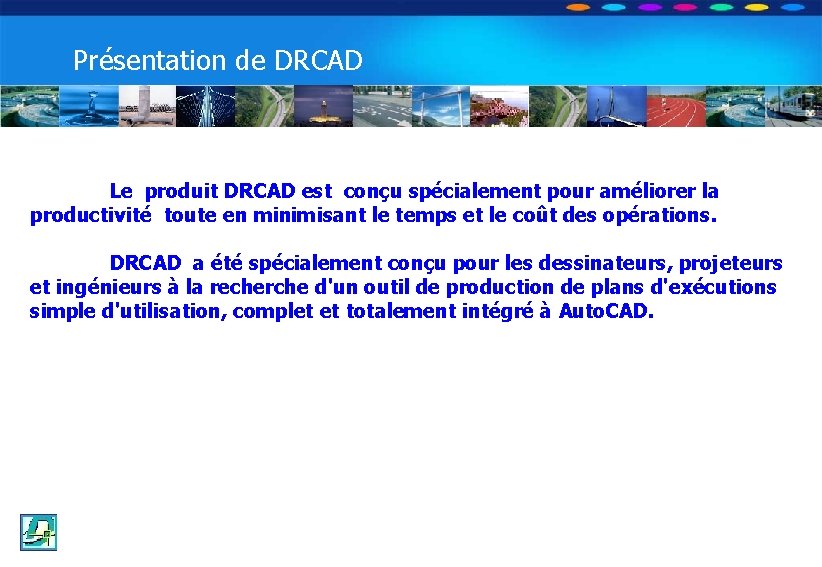 Présentation de DRCAD

Le produit DRCAD est conçu spécialement pour améliorer la productivité toute en minimisant le temps et le coût des opérations.

DRCAD a été spécialement conçu pour les dessinateurs, projeteurs et ingénieurs à la recherche d'un outil de production de plans d'exécutions simple d'utilisation, complet et totalement intégré à AutoCAD.